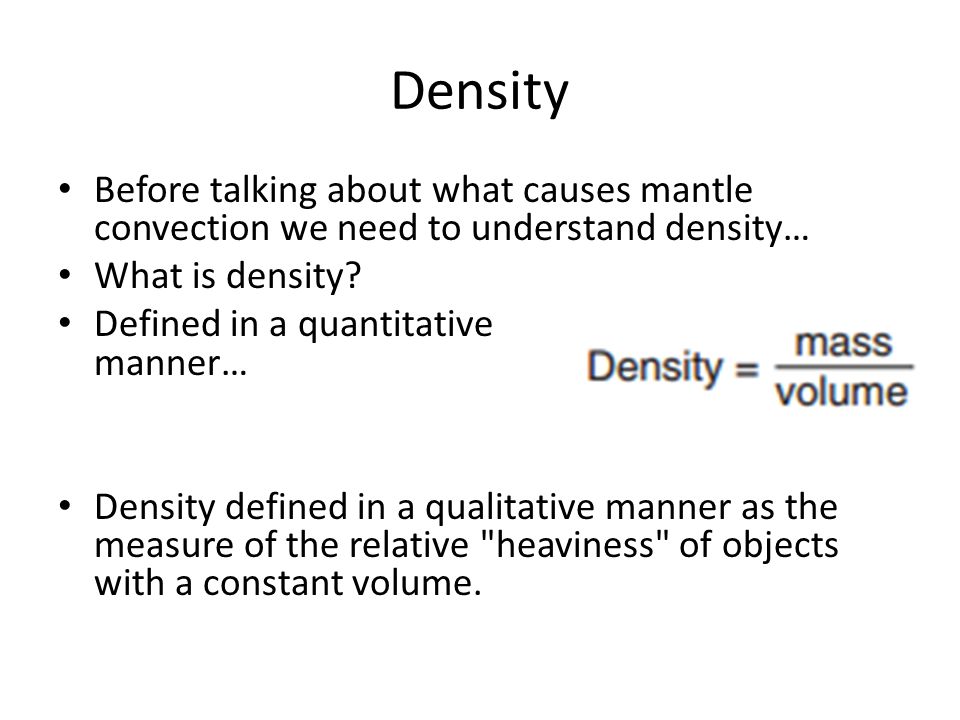 Density

• Before talking about what causes mantle convection we need to understand density…
• What is density?
• Defined in a quantitative manner…

$\text{Density} = \frac{\text{mass}}{\text{volume}}$

• Density defined in a qualitative manner as the measure of the relative "heaviness" of objects with a constant volume.